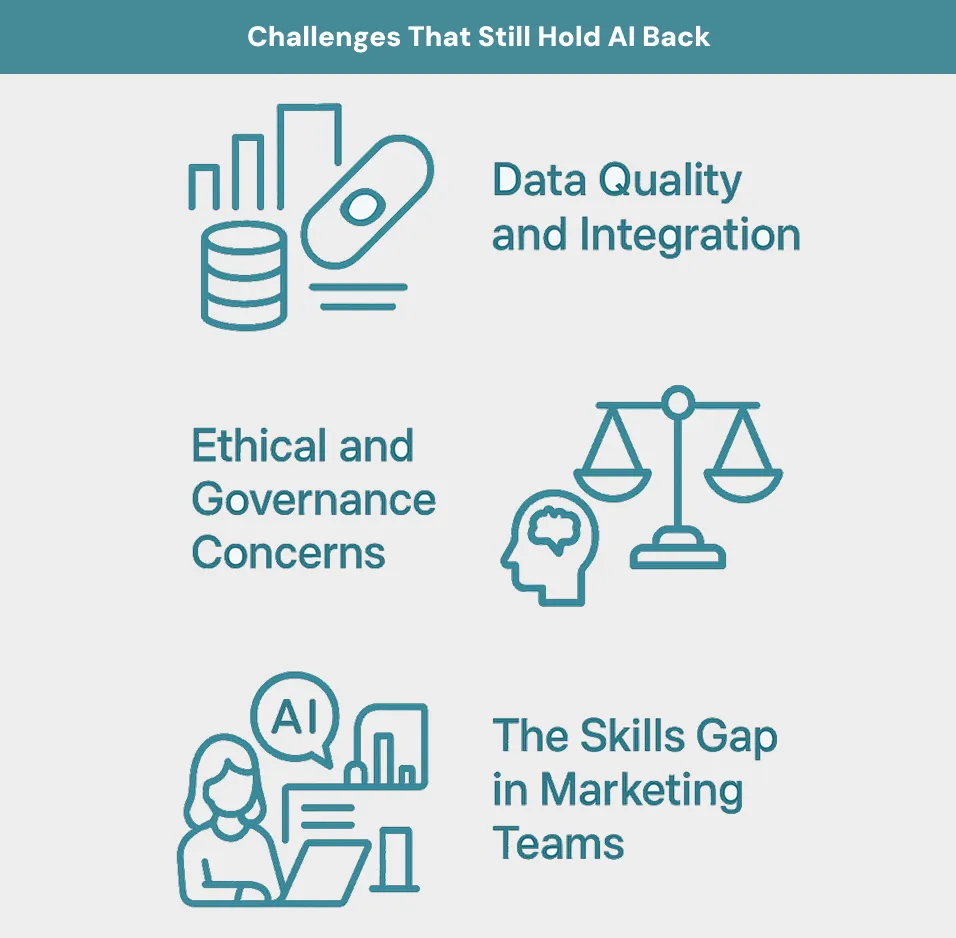 Challenges That Still Hold AI Back

Data Quality and Integration

Ethical and Governance Concerns

AI

The Skills Gap in Marketing Teams